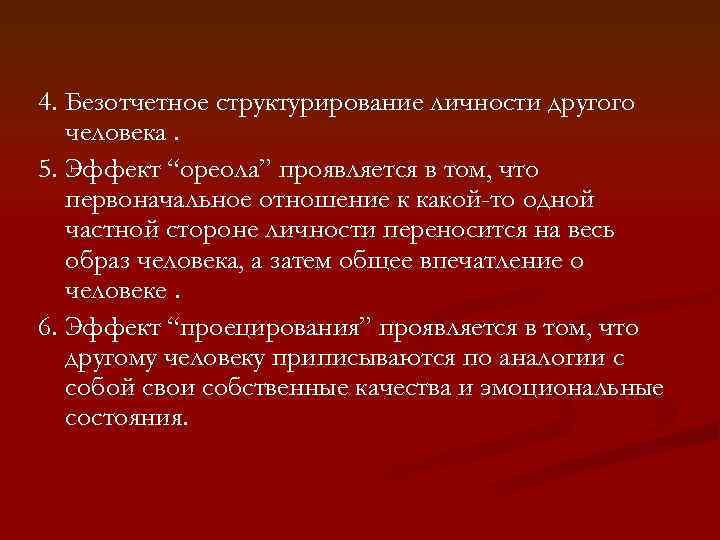 4. Безотчетное структурирование личности другого человека .

5. Эффект “ореола” проявляется в том, что первоначальное отношение к какой-то одной частной стороне личности переносится на весь образ человека, а затем общее впечатление о человеке .

6. Эффект “проецирования” проявляется в том, что другому человеку приписываются по аналогии с собой свои собственные качества и эмоциональные состояния.